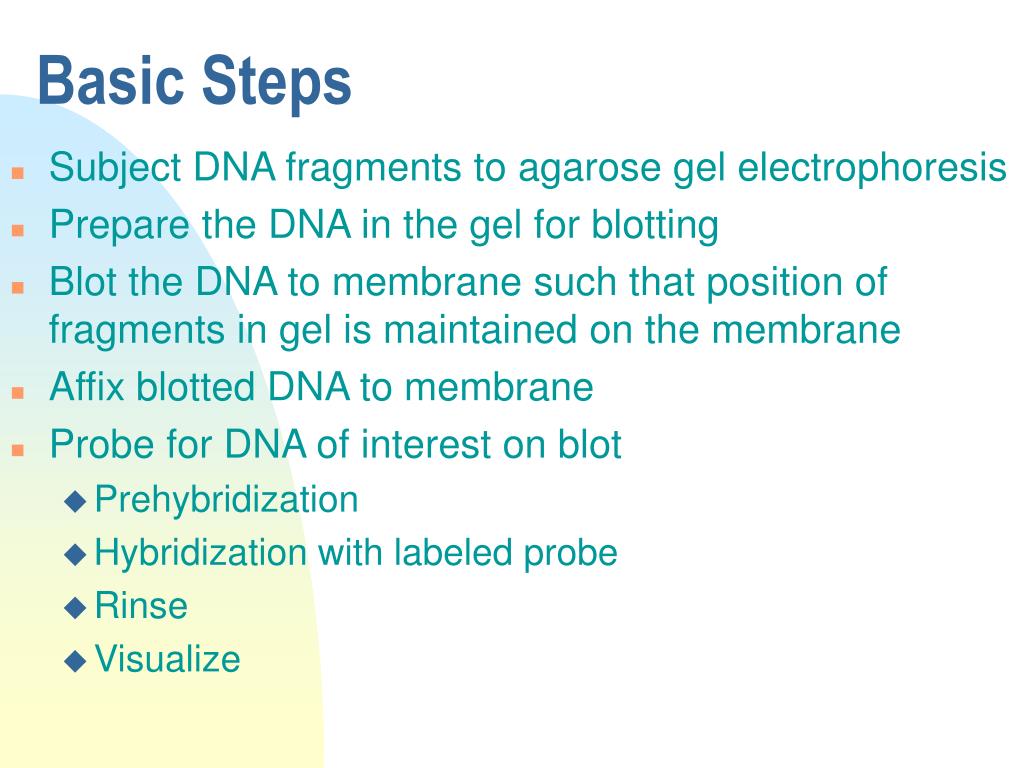 Basic Steps

- Subject DNA fragments to agarose gel electrophoresis
- Prepare the DNA in the gel for blotting
- Blot the DNA to membrane such that position of fragments in gel is maintained on the membrane
- Affix blotted DNA to membrane
- Probe for DNA of interest on blot
  - Prehybridization
  - Hybridization with labeled probe
  - Rinse
  - Visualize